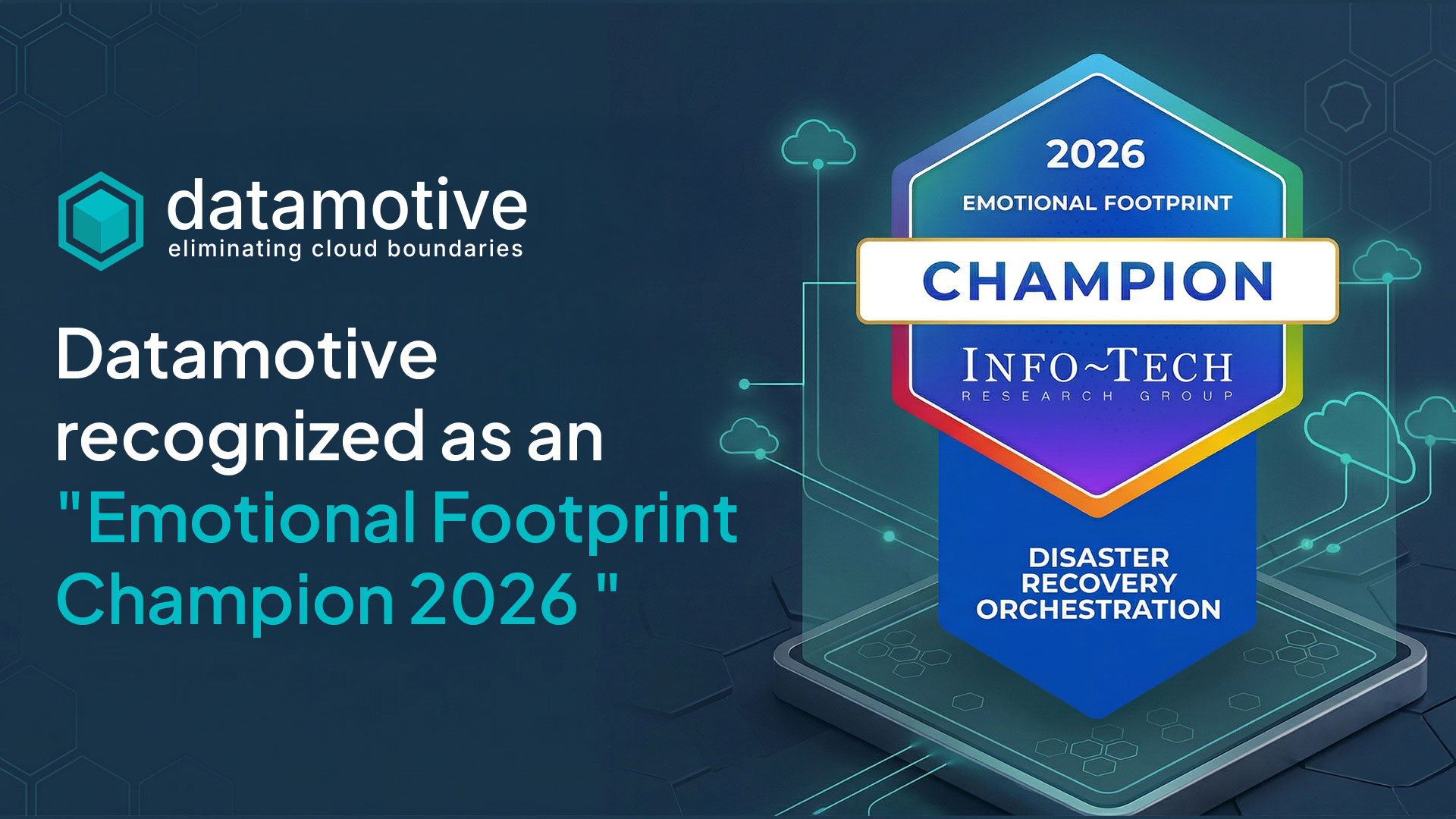 datamotive
eliminating cloud boundaries

Datamotive recognized as an "Emotional Footprint Champion 2026 "

2026
EMOTIONAL FOOTPRINT
CHAMPION
INFO~TECH
RESEARCH GROUP

DISASTER RECOVERY ORCHESTRATION